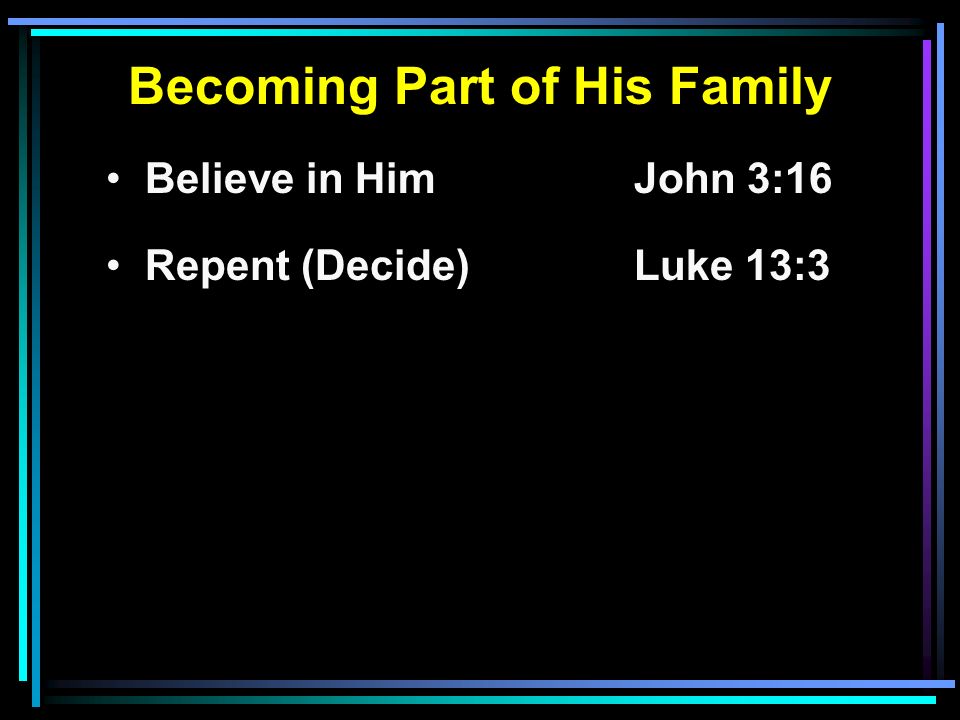 Becoming Part of His Family

• Believe in Him John 3:16

• Repent (Decide) Luke 13:3